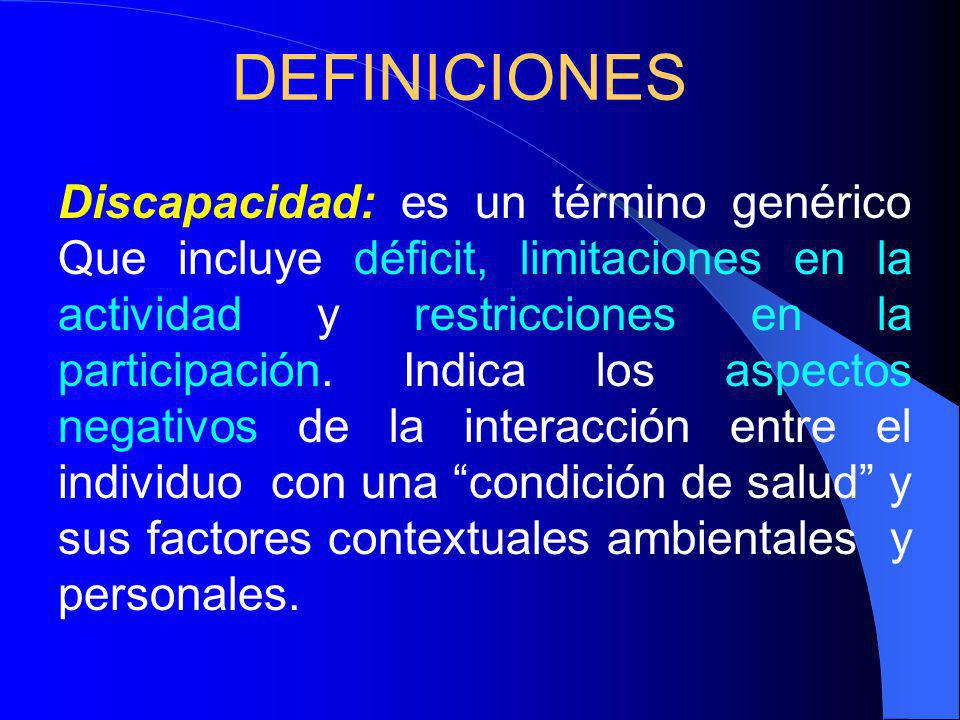 DEFINICIONES

Discapacidad: es un término genérico Que incluye déficit, limitaciones en la actividad y restricciones en la participación. Indica los aspectos negativos de la interacción entre el individuo con una “condición de salud” y sus factores contextuales ambientales y personales.